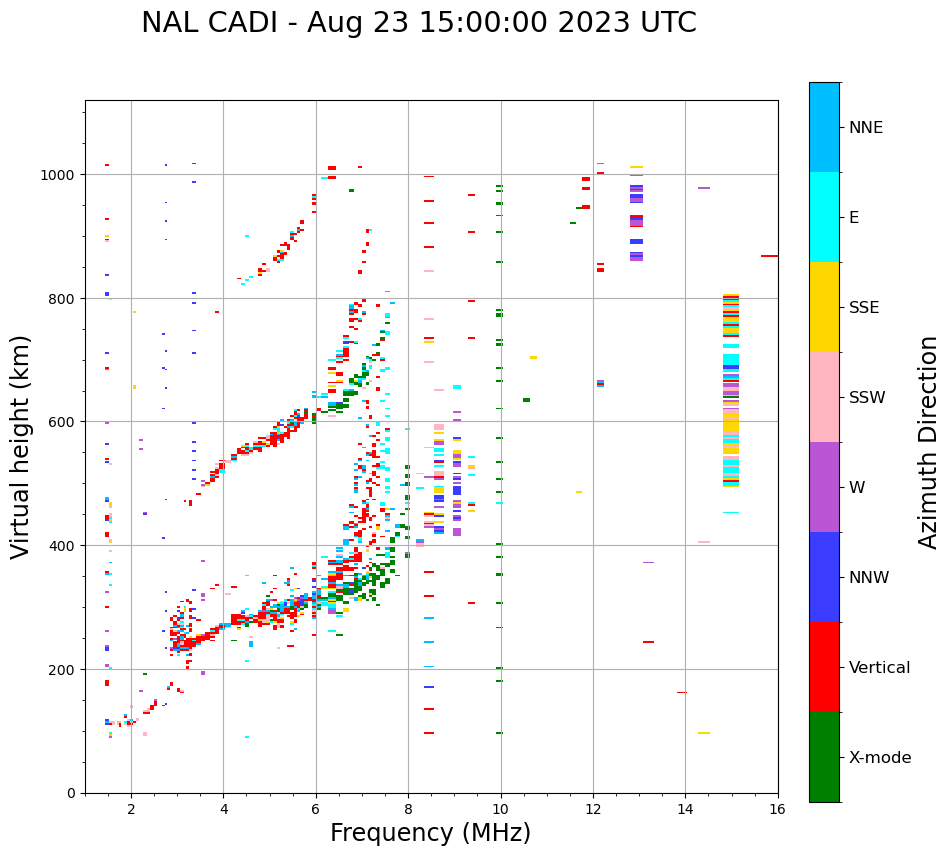 NAL CADI - Aug 23 15:00:00 2023 UTC

Virtual height (km)

1000
800
600
400
200
0

2
4
6
8
10
12
14
16

Frequency (MHz)

NNE
E
SSE
SSW
W
NNW
Vertical
X-mode

Azimuth Direction